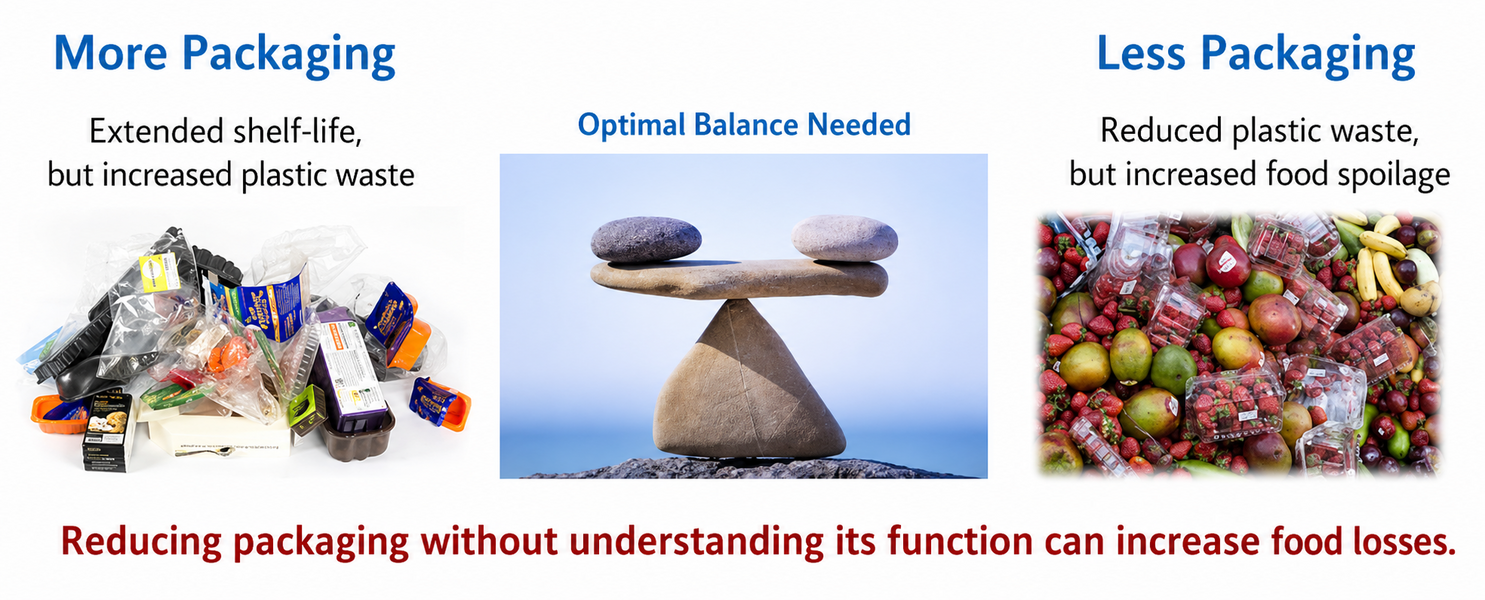 More Packaging

Extended shelf-life, but increased plastic waste

Optimal Balance Needed

Less Packaging

Reduced plastic waste, but increased food spoilage

Reducing packaging without understanding its function can increase food losses.